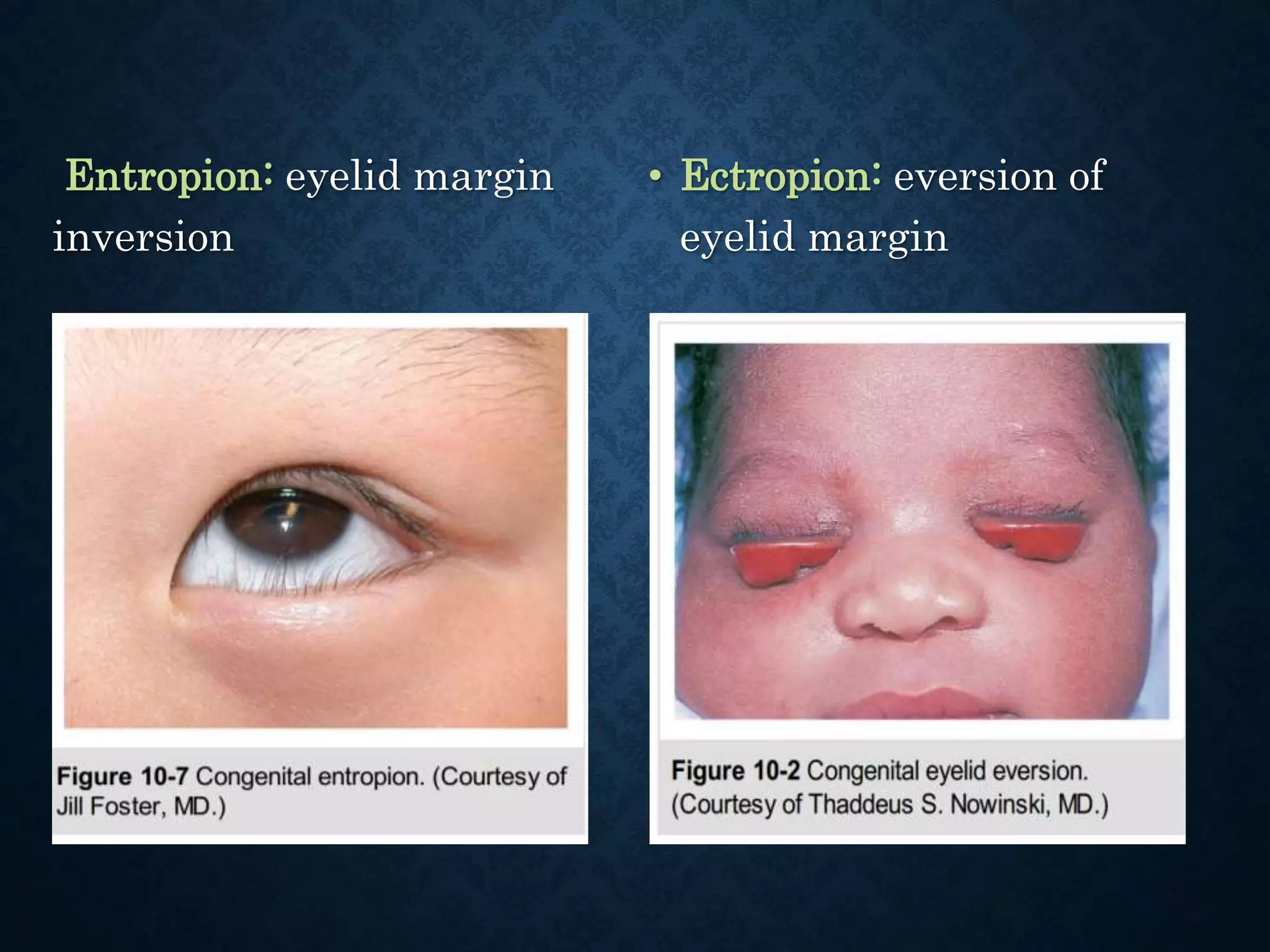 Entropion: eyelid margin inversion

Figure 10-7 Congenital entropion. (Courtesy of Jill Foster, MD.)

• Ectropion: eversion of eyelid margin

Figure 10-2 Congenital eyelid eversion. (Courtesy of Thaddeus S. Nowinski, MD.)